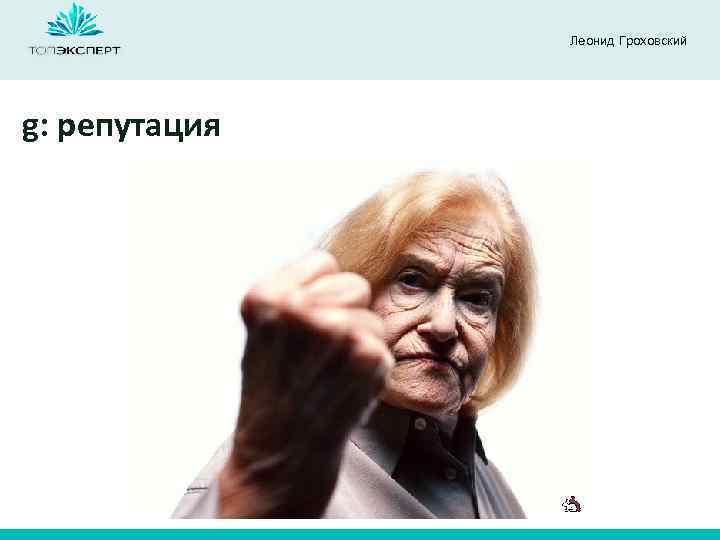 ТОПЭКСПЕРТ

Леонид Гроховский

g: репутация